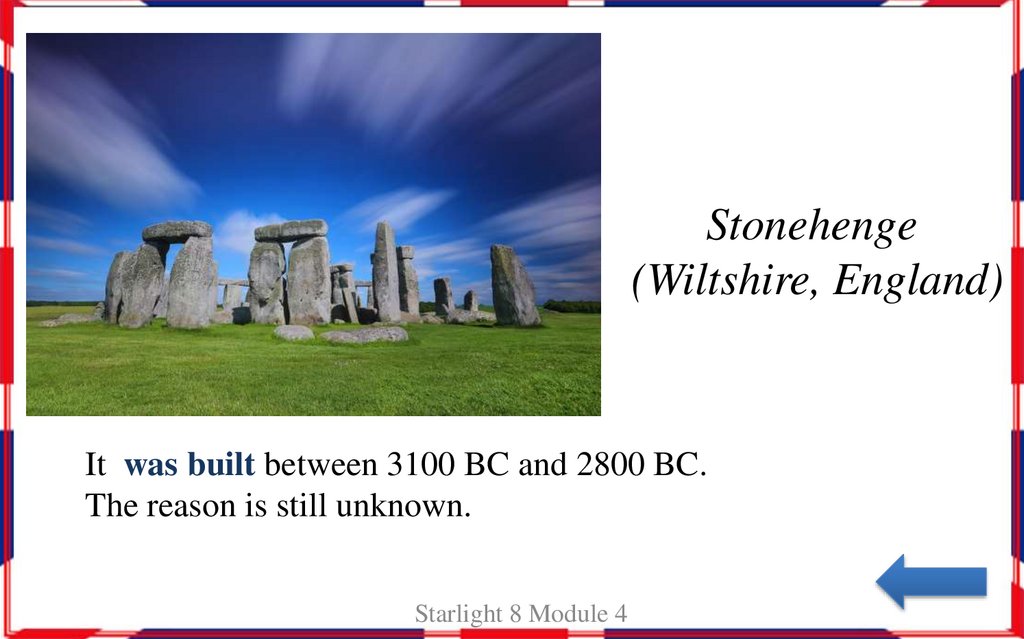 Stonehenge
(Wiltshire, England)

It was built between 3100 BC and 2800 BC.
The reason is still unknown.

Starlight 8 Module 4